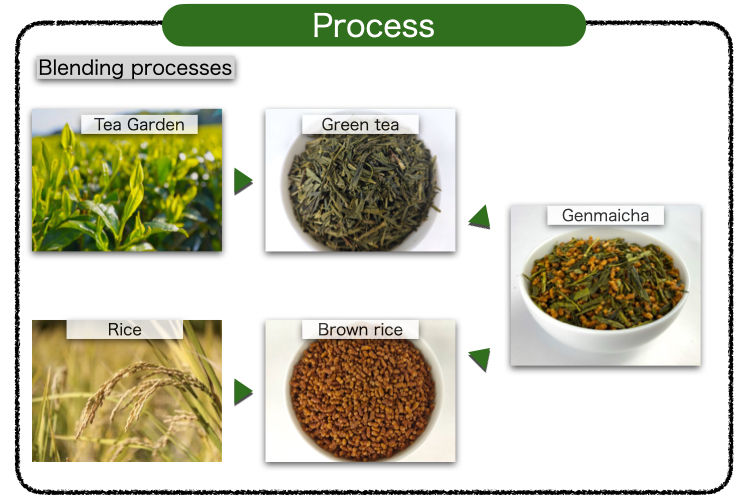 Process

Blending processes

Tea Garden

Green tea

Genmaicha

Rice

Brown rice